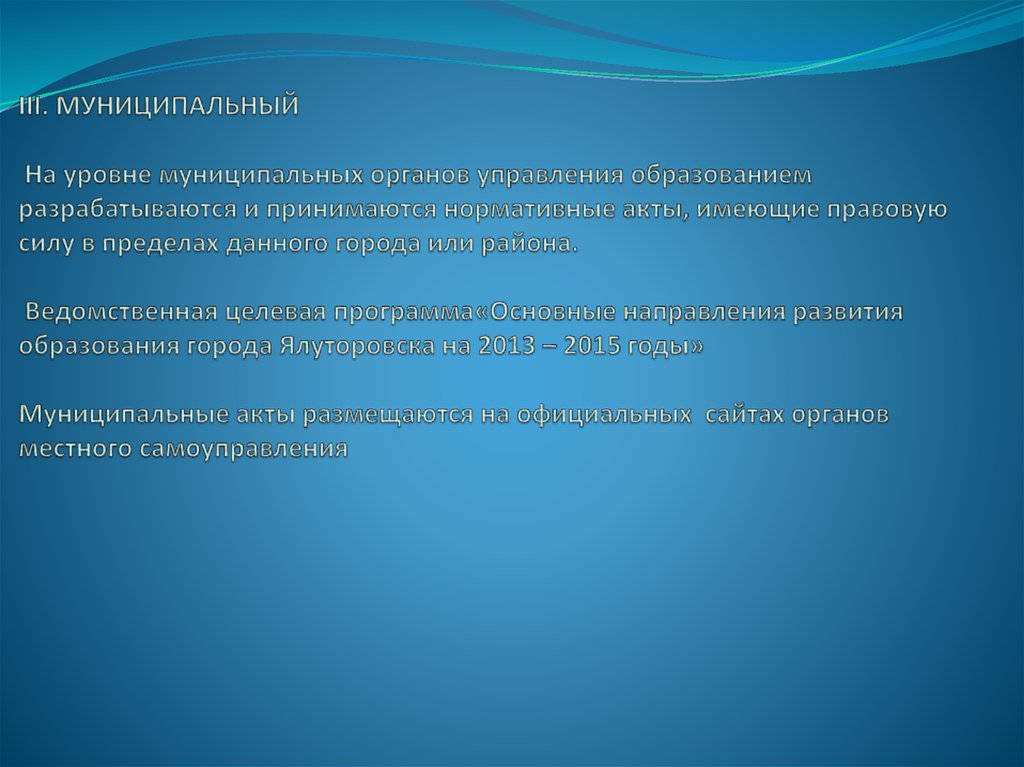 III. МУНИЦИПАЛЬНЫЙ

На уровне муниципальных органов управления образованием разрабатываются и принимаются нормативные акты, имеющие правовую силу в пределах данного города или района.

Ведомственная целевая программа«Основные направления развития образования города Ялуторовска на 2013 – 2015 годы»

Муниципальные акты размещаются на официальных сайтах органов местного самоуправления